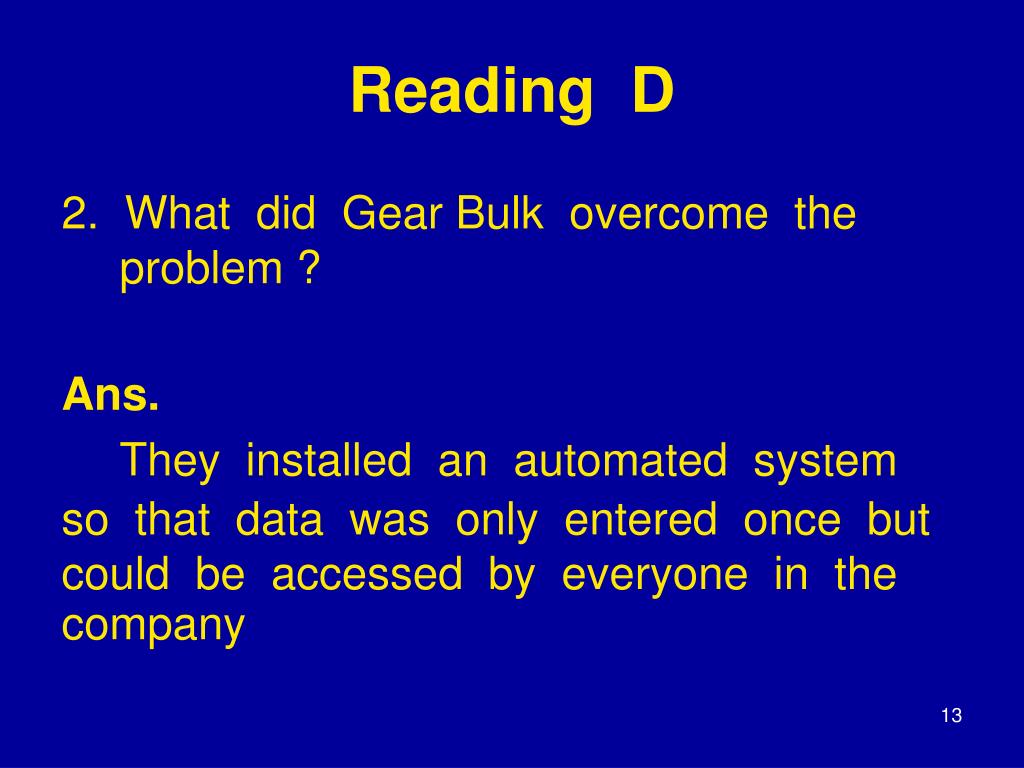 Reading D

2. What did Gear Bulk overcome the problem ?

Ans.

They installed an automated system so that data was only entered once but could be accessed by everyone in the company

13